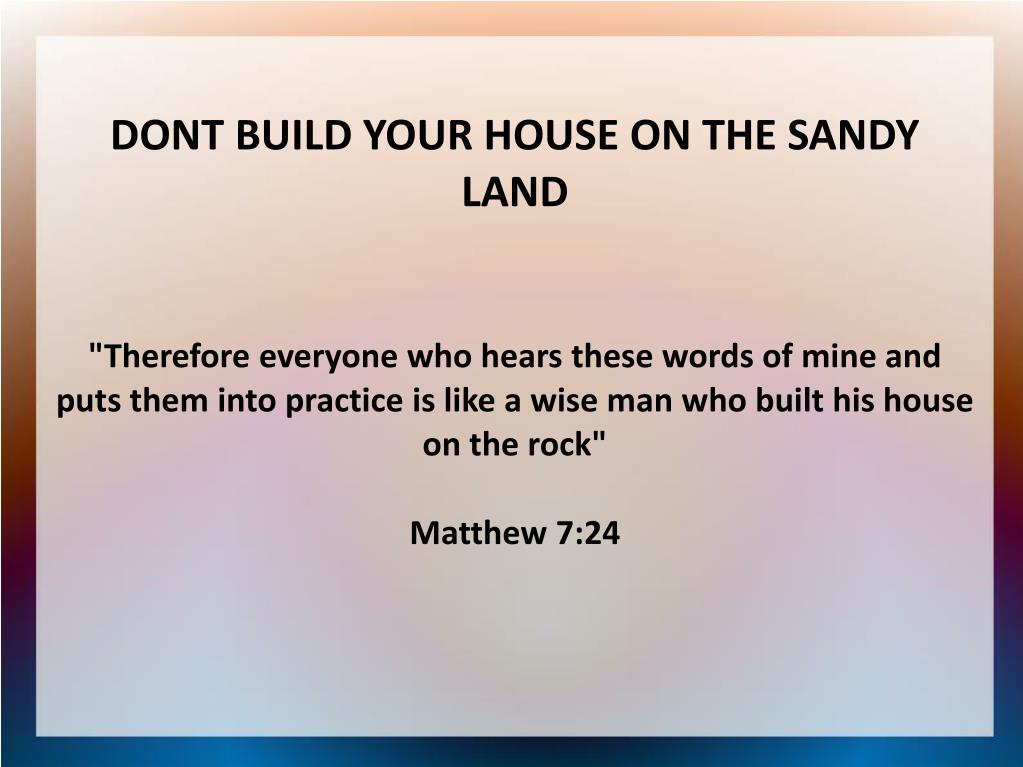 DONT BUILD YOUR HOUSE ON THE SANDY LAND

"Therefore everyone who hears these words of mine and puts them into practice is like a wise man who built his house on the rock"

Matthew 7:24